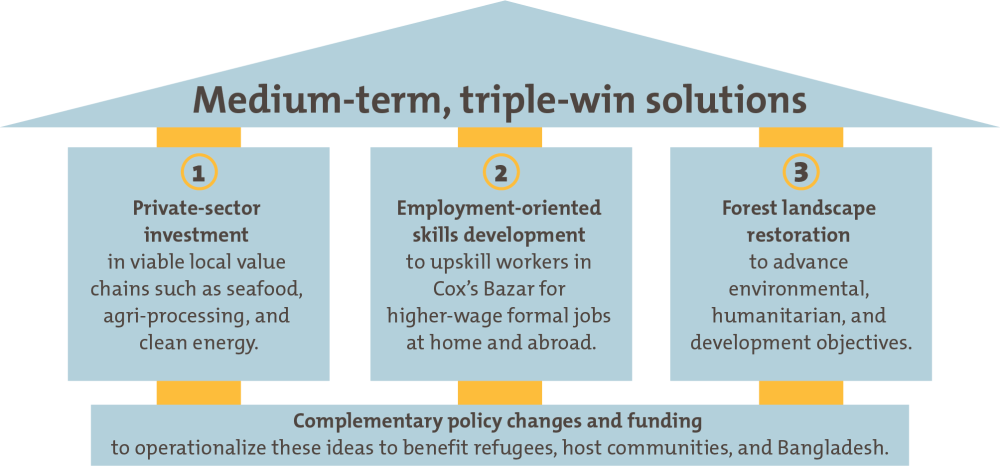 Medium-term, triple-win solutions

1

Private-sector investment in viable local value chains such as seafood, agri-processing, and clean energy.

2

Employment-oriented skills development to upskill workers in Cox's Bazar for higher-wage formal jobs at home and abroad.

3

Forest landscape restoration to advance environmental, humanitarian, and development objectives.

Complementary policy changes and funding to operationalize these ideas to benefit refugees, host communities, and Bangladesh.